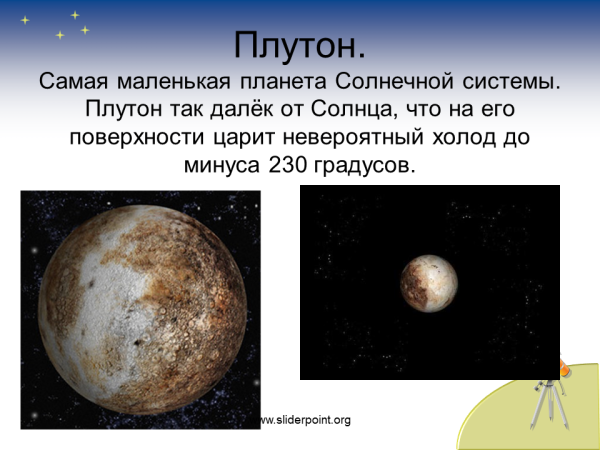 Плутон.
Самая маленькая планета Солнечной системы. Плутон так далёк от Солнца, что на его поверхности царит невероятный холод до минуса 230 градусов.

www.sliderpoint.org